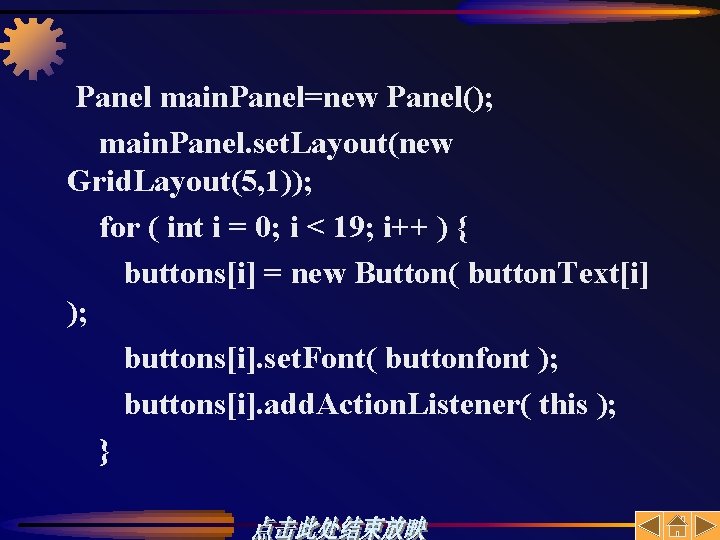 Panel mainPanel=new Panel();
mainPanel.setLayout(new GridLayout(5,1));
for ( int i = 0; i < 19; i++ ) {
buttons[i] = new Button( buttonText[i] );
buttons[i].setFont( buttonfont );
buttons[i].addActionListener( this );
}

点击此处结束放映